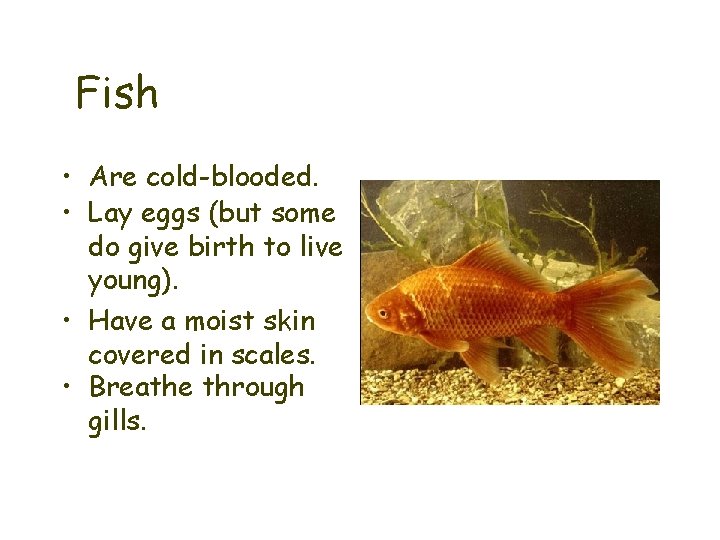 Fish

• Are cold-blooded.
• Lay eggs (but some do give birth to live young).
• Have a moist skin covered in scales.
• Breathe through gills.